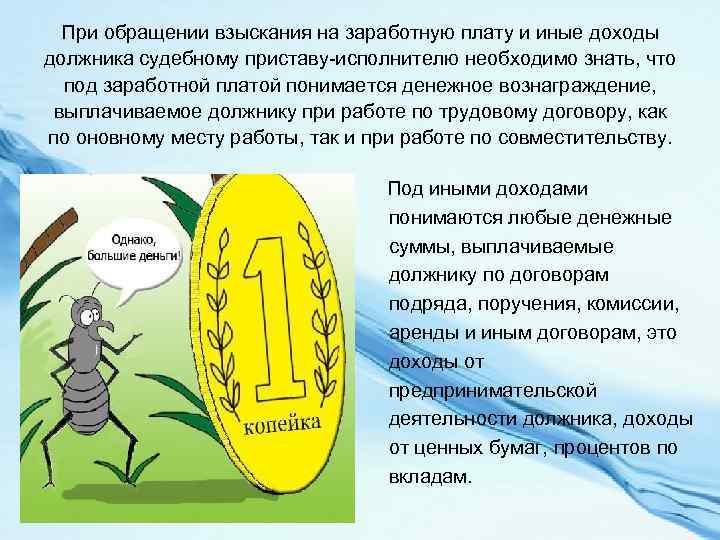 При обращении взыскания на заработную плату и иные доходы должника судебному приставу-исполнителю необходимо знать, что под заработной платой понимается денежное вознаграждение, выплачиваемое должнику при работе по трудовому договору, как по оновному месту работы, так и при работе по совместительству.

Однако, большие деньги!

1

копейка

Под иными доходами понимаются любые денежные суммы, выплачиваемые должнику по договорам подряда, поручения, комиссии, аренды и иным договорам, это доходы от предпринимательской деятельности должника, доходы от ценных бумаг, процентов по вкладам.